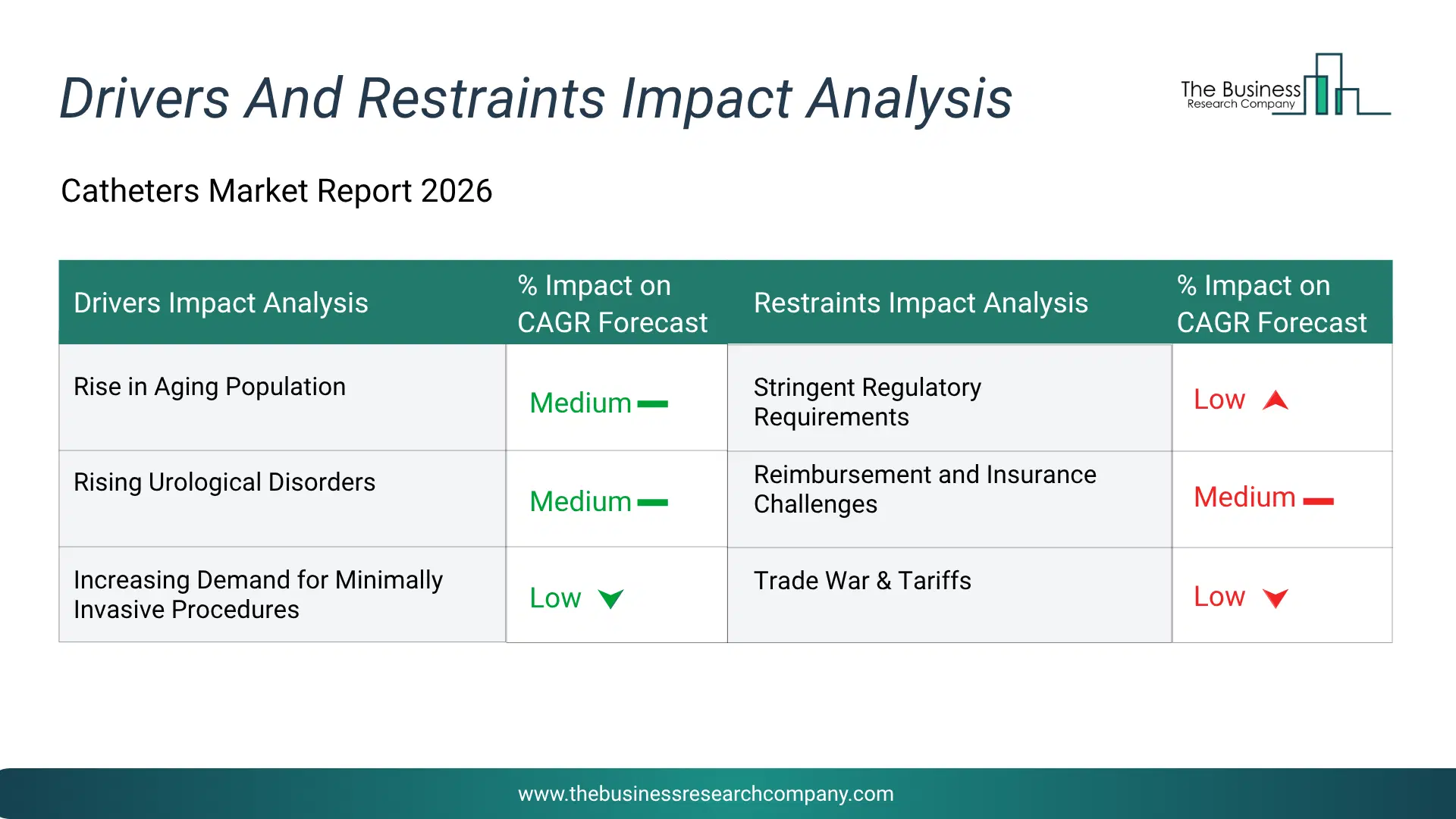 Drivers And Restraints Impact Analysis

The Business Research Company

Catheters Market Report 2026

| Drivers Impact Analysis | % Impact on CAGR Forecast | Restraints Impact Analysis | % Impact on CAGR Forecast |
|---|---|---|---|
| Rise in Aging Population | Medium | Stringent Regulatory Requirements | Low |
| Rising Urological Disorders | Medium | Reimbursement and Insurance Challenges | Medium |
| Increasing Demand for Minimally Invasive Procedures | Low | Trade War & Tariffs | Low |

www.thebusinessresearchcompany.com